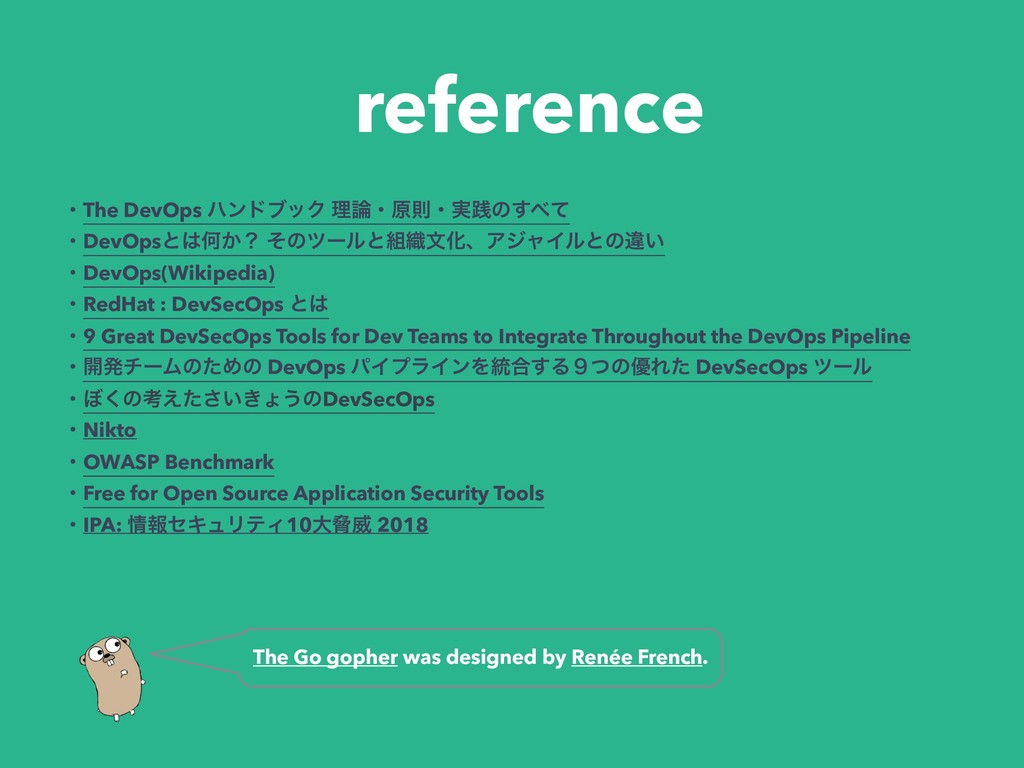 reference

• The DevOps ハンドブック 理論・原則・実践のすべて
• DevOpsとは何か？ そのツールと組織文化、アジャイルとの違い
• DevOps(Wikipedia)
• RedHat : DevSecOps とは
• 9 Great DevSecOps Tools for Dev Teams to Integrate Throughout the DevOps Pipeline
• 開発チームのための DevOps パイプラインを統合する９つの優れた DevSecOps ツール
• ぼくの考えたさいきょうのDevSecOps
• Nikto
• OWASP Benchmark
• Free for Open Source Application Security Tools
• IPA: 情報セキュリティ10大脅威 2018

The Go gopher was designed by Renée French.